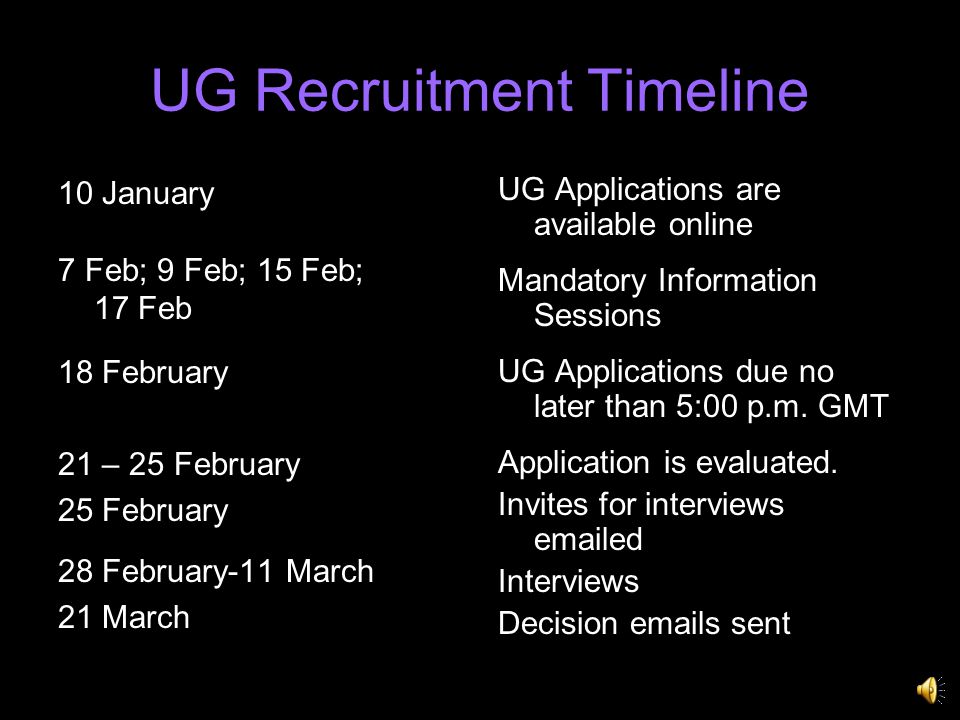 UG Recruitment Timeline

10 January

7 Feb; 9 Feb; 15 Feb; 17 Feb

18 February

21 – 25 February

25 February

28 February-11 March

21 March

UG Applications are available online

Mandatory Information Sessions

UG Applications due no later than 5:00 p.m. GMT

Application is evaluated.

Invites for interviews emailed

Interviews

Decision emails sent